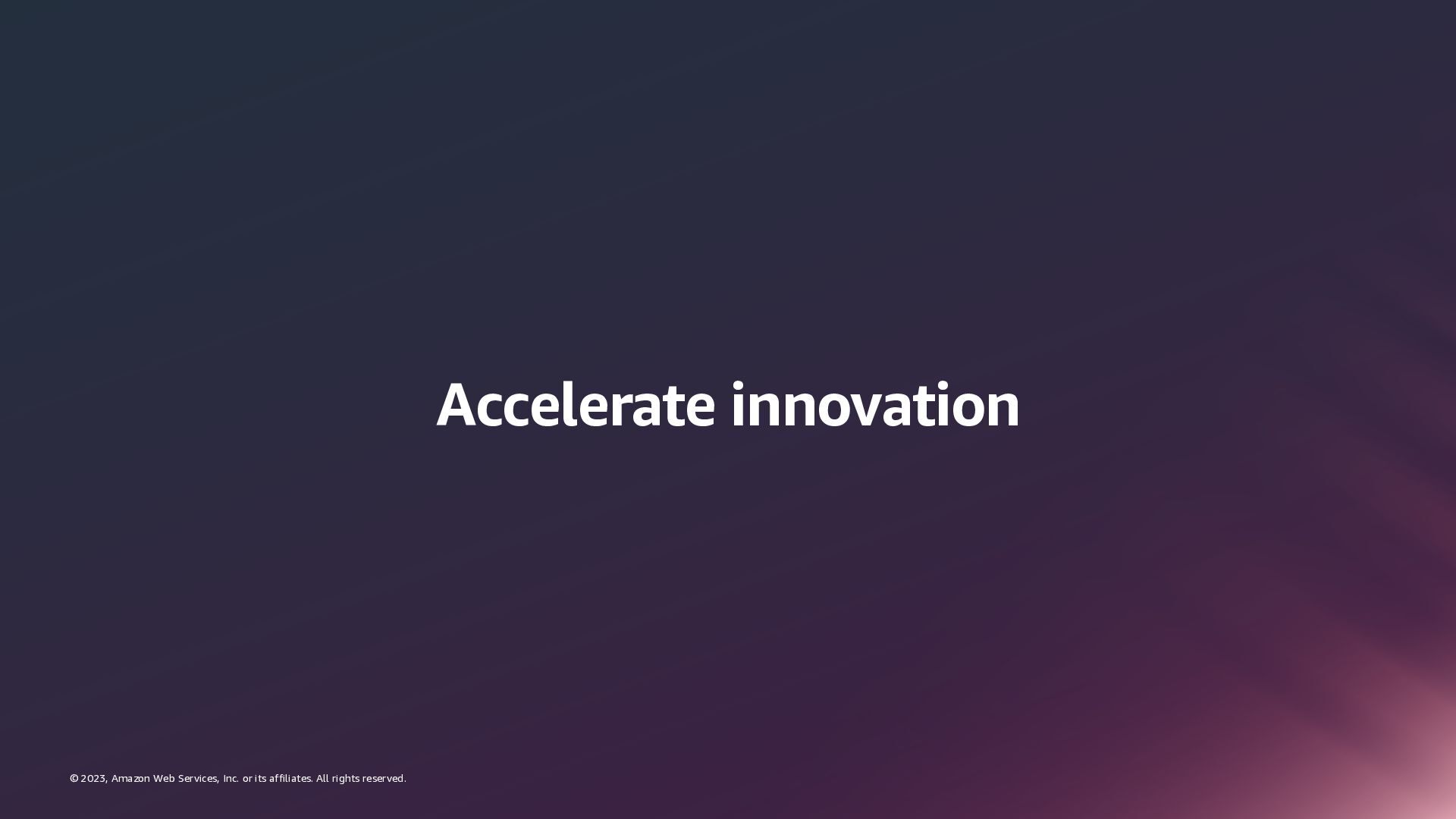 Accelerate innovation

© 2023, Amazon Web Services, Inc. or its affiliates. All rights reserved.